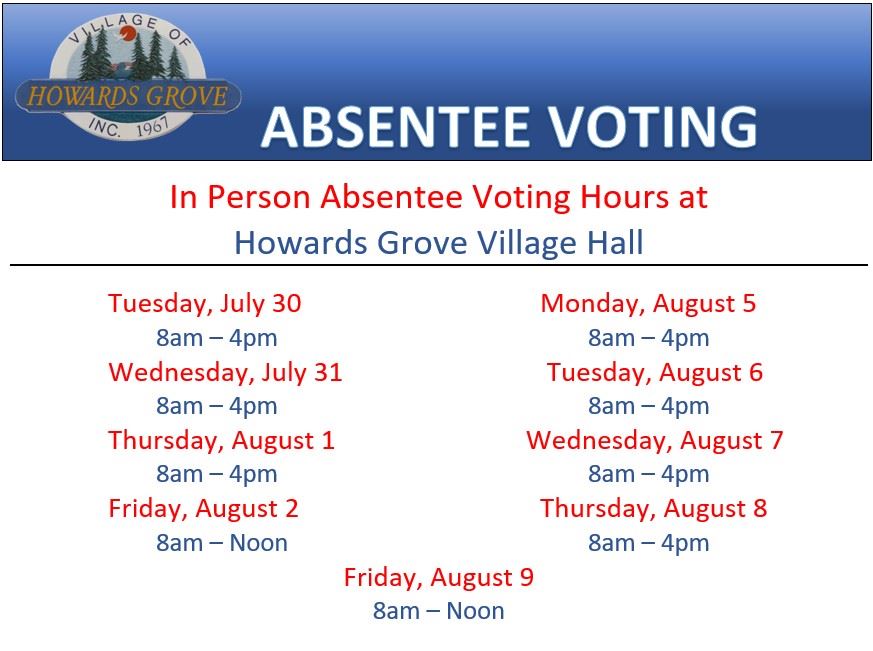 VILLAGE OF
HOWARDS GROVE
INC. 1967

ABSENTEE VOTING

In Person Absentee Voting Hours at
Howards Grove Village Hall

Tuesday, July 30
8am – 4pm
Wednesday, July 31
8am – 4pm
Thursday, August 1
8am – 4pm
Friday, August 2
8am – Noon

Monday, August 5
8am – 4pm
Tuesday, August 6
8am – 4pm
Wednesday, August 7
8am – 4pm
Thursday, August 8
8am – 4pm

Friday, August 9
8am – Noon